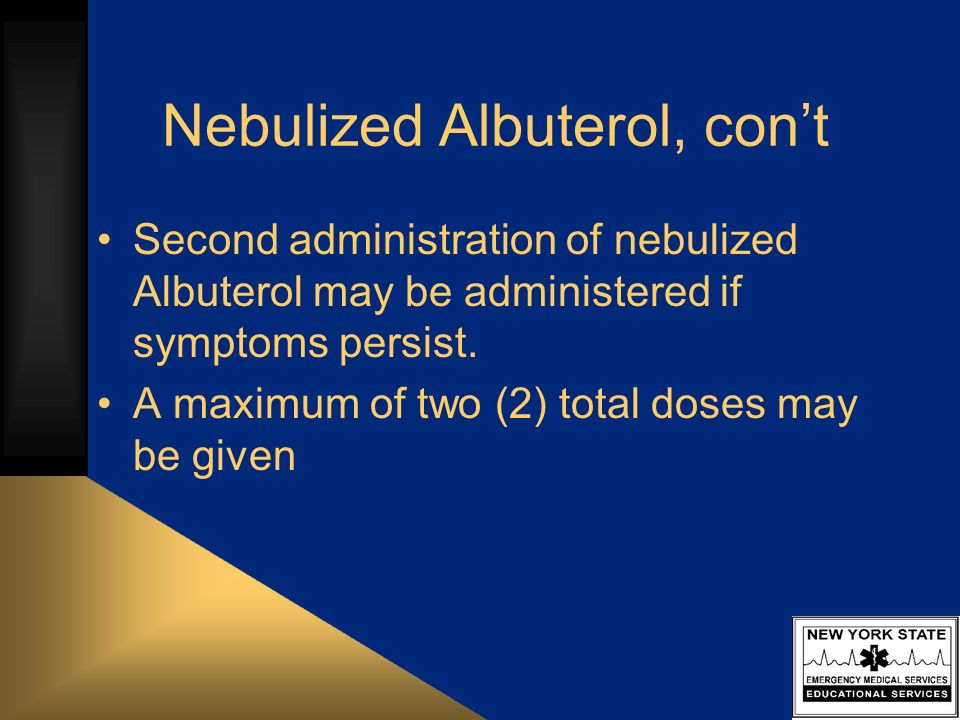 Nebulized Albuterol, con’t

• Second administration of nebulized Albuterol may be administered if symptoms persist.

• A maximum of two (2) total doses may be given

NEW YORK STATE
EMERGENCY MEDICAL SERVICES
EDUCATIONAL SERVICES